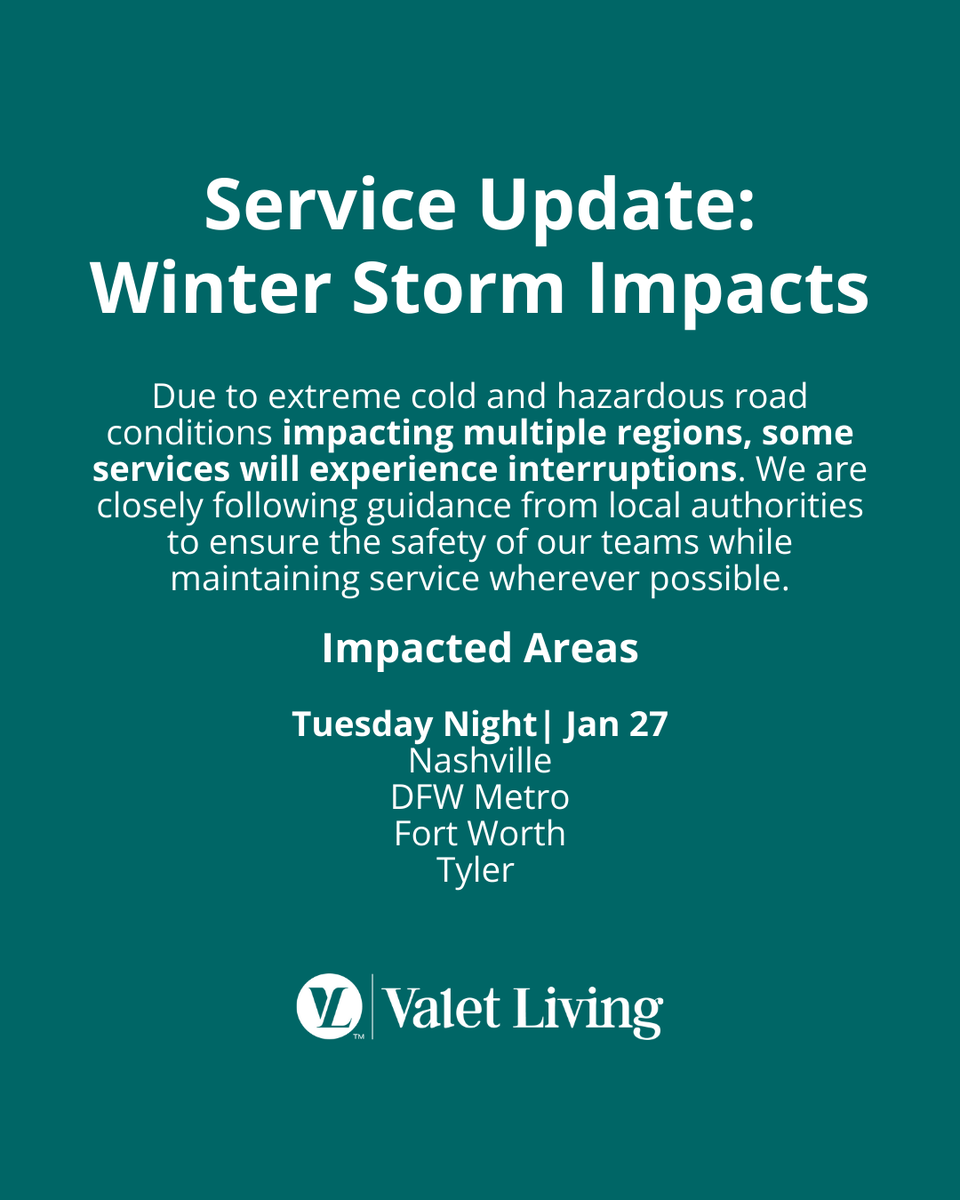 Service Update:
Winter Storm Impacts

Due to extreme cold and hazardous road conditions impacting multiple regions, some services will experience interruptions. We are closely following guidance from local authorities to ensure the safety of our teams while maintaining service wherever possible.

Impacted Areas

Tuesday Night| Jan 27
Nashville
DFW Metro
Fort Worth
Tyler

VL™ Valet Living